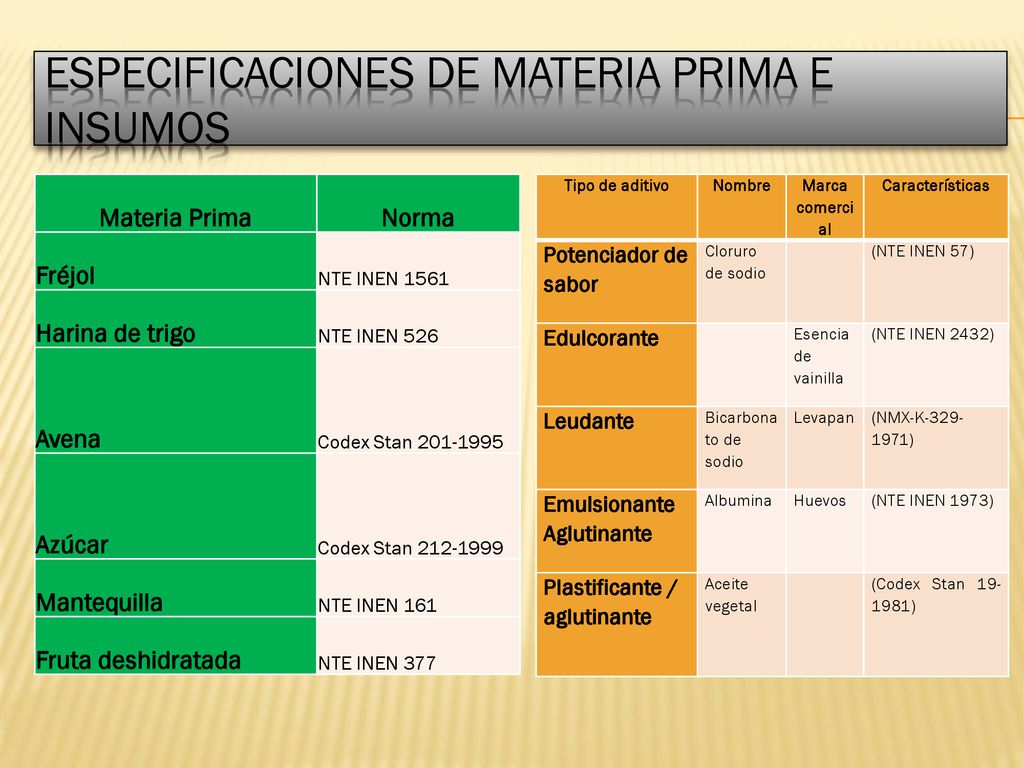 ESPECIFICACIONES DE MATERIA PRIMA E INSUMOS

| Materia Prima | Norma |
|---|---|
| Fréjol | NTE INEN 1561 |
| Harina de trigo | NTE INEN 526 |
| Avena | Codex Stan 201-1995 |
| Azúcar | Codex Stan 212-1999 |
| Mantequilla | NTE INEN 161 |
| Fruta deshidratada | NTE INEN 377 |

| Tipo de aditivo | Nombre | Marca comercial | Características |
|---|---|---|---|
| Potenciador de sabor | Cloruro de sodio | | (NTE INEN 57) |
| Edulcorante | | Esencia de vainilla | (NTE INEN 2432) |
| Leudante | Bicarbonato de sodio | Levapan | (NMX-K-329-1971) |
| Emulsionante Aglutinante | Albumina | Huevos | (NTE INEN 1973) |
| Plastificante / aglutinante | Aceite vegetal | | (Codex Stan 19-1981) |